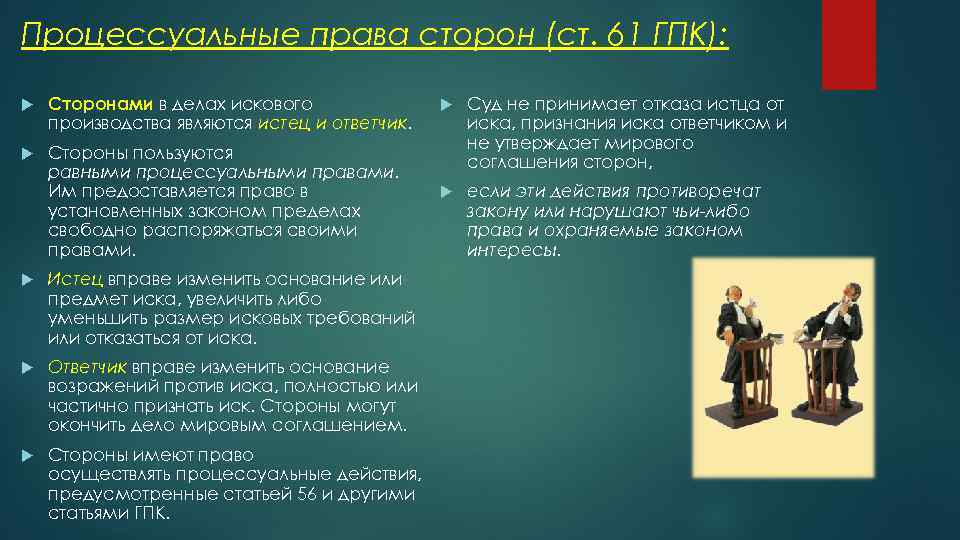 Процессуальные права сторон (ст. 61 ГПК):

Сторонами в делах искового производства являются истец и ответчик.

Стороны пользуются равными процессуальными правами. Им предоставляется право в установленных законом пределах свободно распоряжаться своими правами.

Истец вправе изменить основание или предмет иска, увеличить либо уменьшить размер исковых требований или отказаться от иска.

Ответчик вправе изменить основание возражений против иска, полностью или частично признать иск. Стороны могут окончить дело мировым соглашением.

Стороны имеют право осуществлять процессуальные действия, предусмотренные статьей 56 и другими статьями ГПК.

Суд не принимает отказа истца от иска, признания иска ответчиком и не утверждает мирового соглашения сторон,

если эти действия противоречат закону или нарушают чьи-либо права и охраняемые законом интересы.